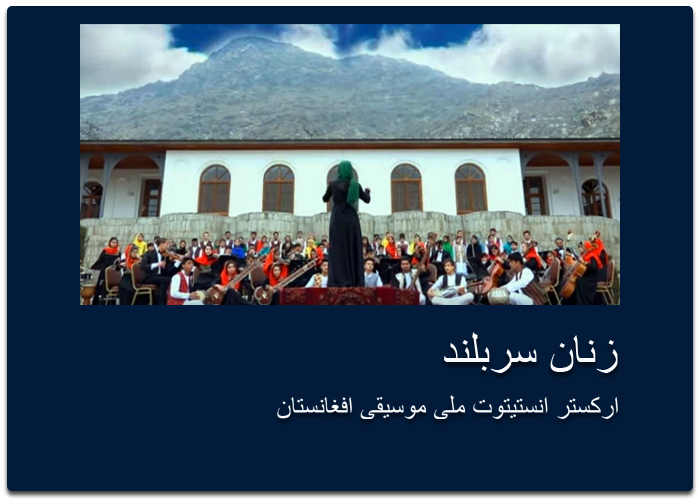 زنان سربلند

ارکستر انستیتوت ملی موسیقی افغانستان